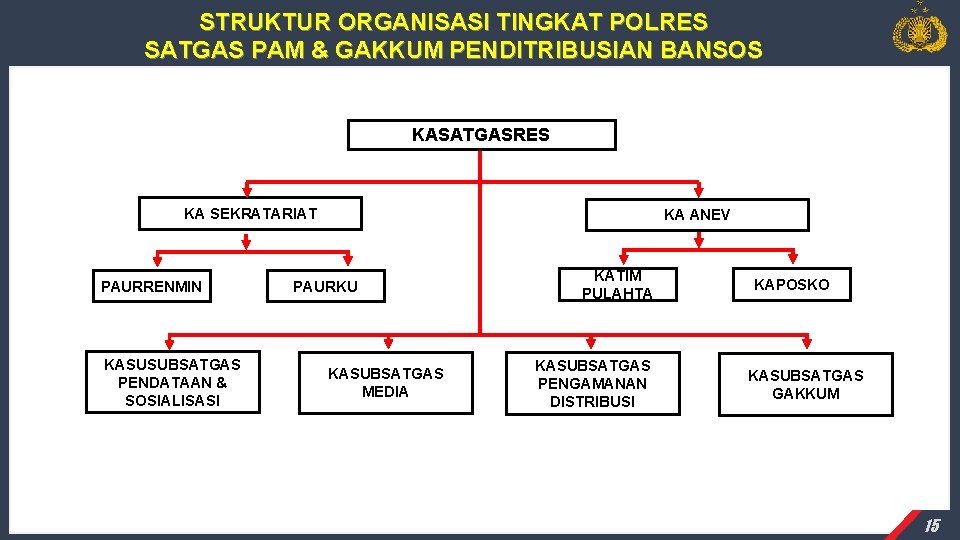 STRUKTUR ORGANISASI TINGKAT POLRES
SATGAS PAM & GAKKUM PENDITRIBUSIAN BANSOS

KASATGASRES

KA SEKRATARIAT

KA ANEV

PAURRENMIN

PAURKU

KATIM PULAHTA

KAPOSKO

KASUSUBSATGAS PENDATAAN & SOSIALISASI

KASUBSATGAS MEDIA

KASUBSATGAS PENGAMANAN DISTRIBUSI

KASUBSATGAS GAKKUM

15